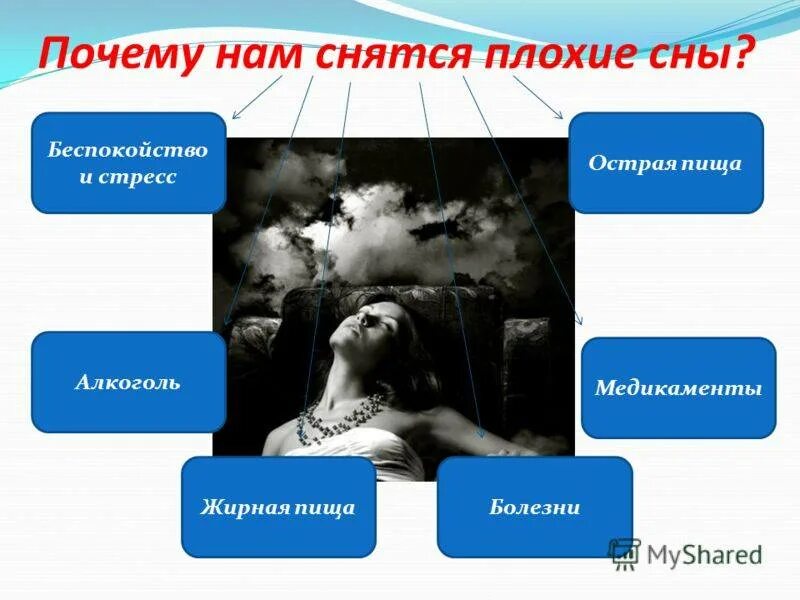 Почему нам снятся плохие сны?

Беспокойство и стресс

Острая пища

Алкоголь

Медикаменты

Жирная пища

Болезни

MyShared